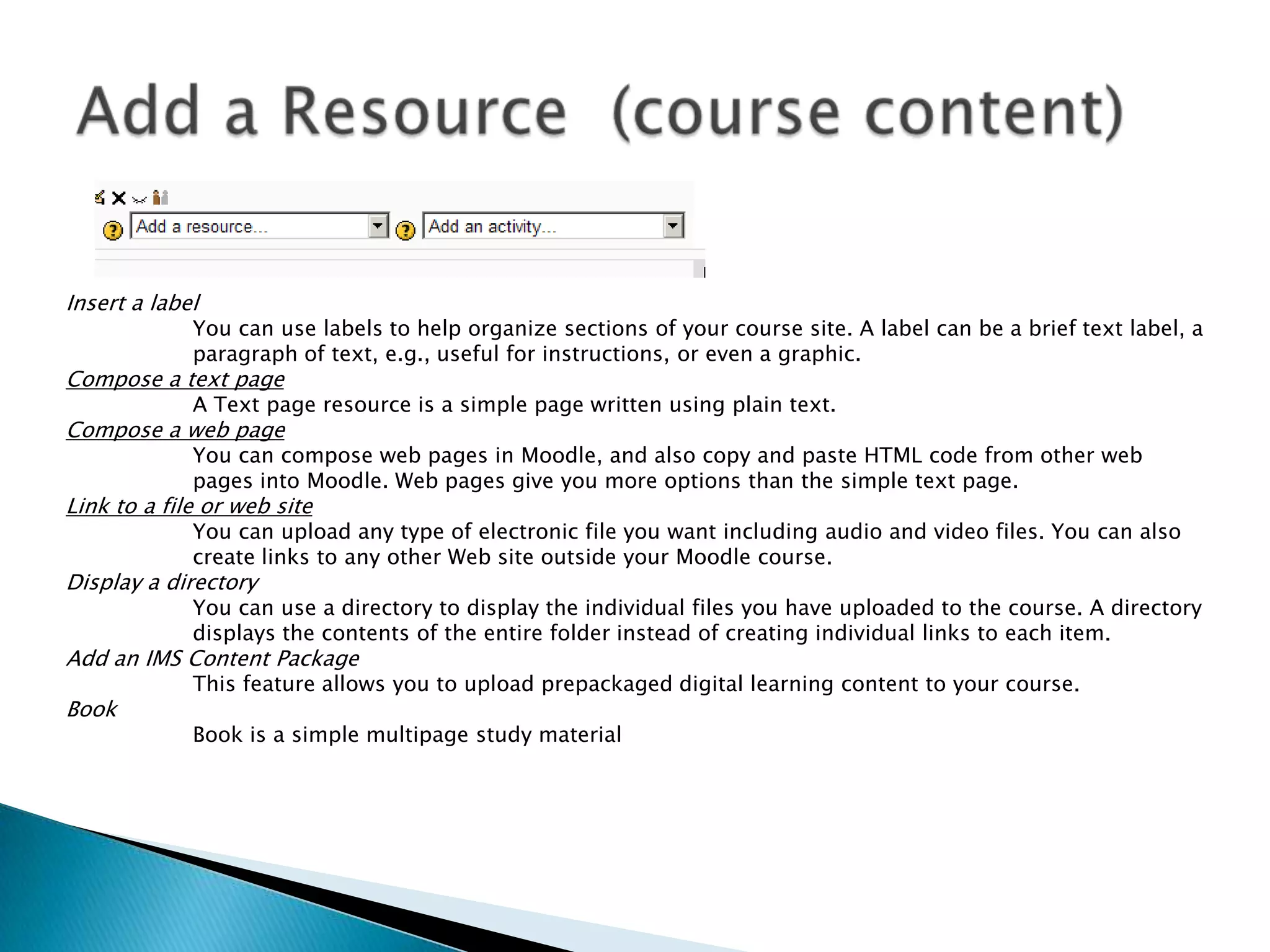 Add a Resource (course content)

Add a resource...

Add an activity...

Insert a label

You can use labels to help organize sections of your course site. A label can be a brief text label, a paragraph of text, e.g., useful for instructions, or even a graphic.

Compose a text page

A Text page resource is a simple page written using plain text.

Compose a web page

You can compose web pages in Moodle, and also copy and paste HTML code from other web pages into Moodle. Web pages give you more options than the simple text page.

Link to a file or web site

You can upload any type of electronic file you want including audio and video files. You can also create links to any other Web site outside your Moodle course.

Display a directory

You can use a directory to display the individual files you have uploaded to the course. A directory displays the contents of the entire folder instead of creating individual links to each item.

Add an IMS Content Package

This feature allows you to upload prepackaged digital learning content to your course.

Book

Book is a simple multipage study material